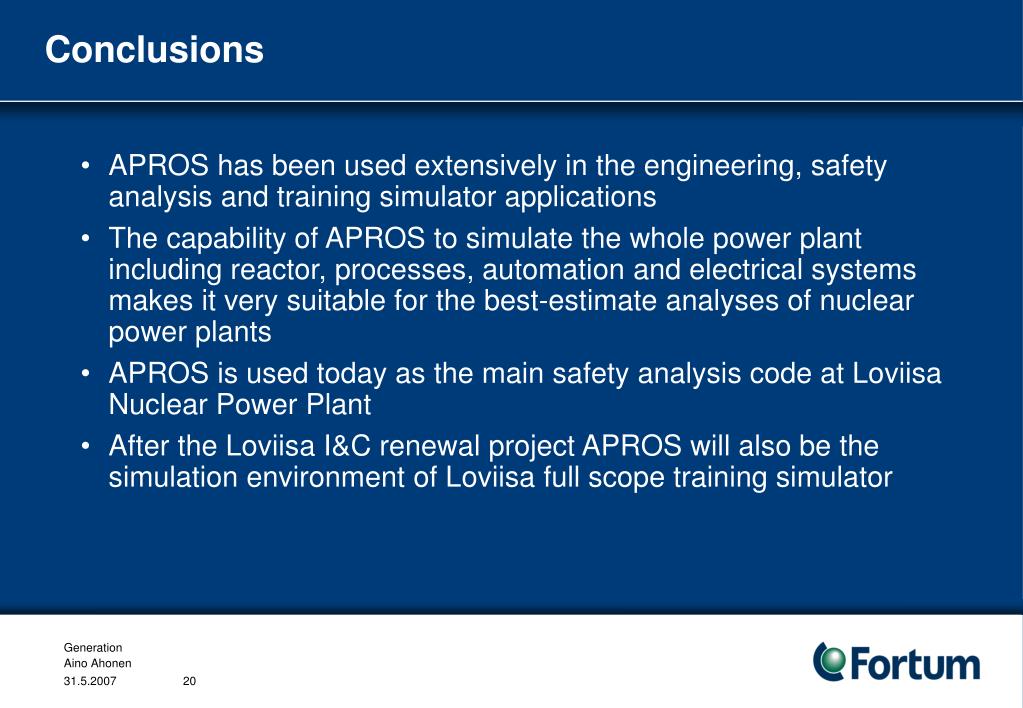 Conclusions

• APROS has been used extensively in the engineering, safety analysis and training simulator applications

• The capability of APROS to simulate the whole power plant including reactor, processes, automation and electrical systems makes it very suitable for the best-estimate analyses of nuclear power plants

• APROS is used today as the main safety analysis code at Loviisa Nuclear Power Plant

• After the Loviisa I&C renewal project APROS will also be the simulation environment of Loviisa full scope training simulator

Generation
Aino Ahonen
31.5.2007 20

Fortum